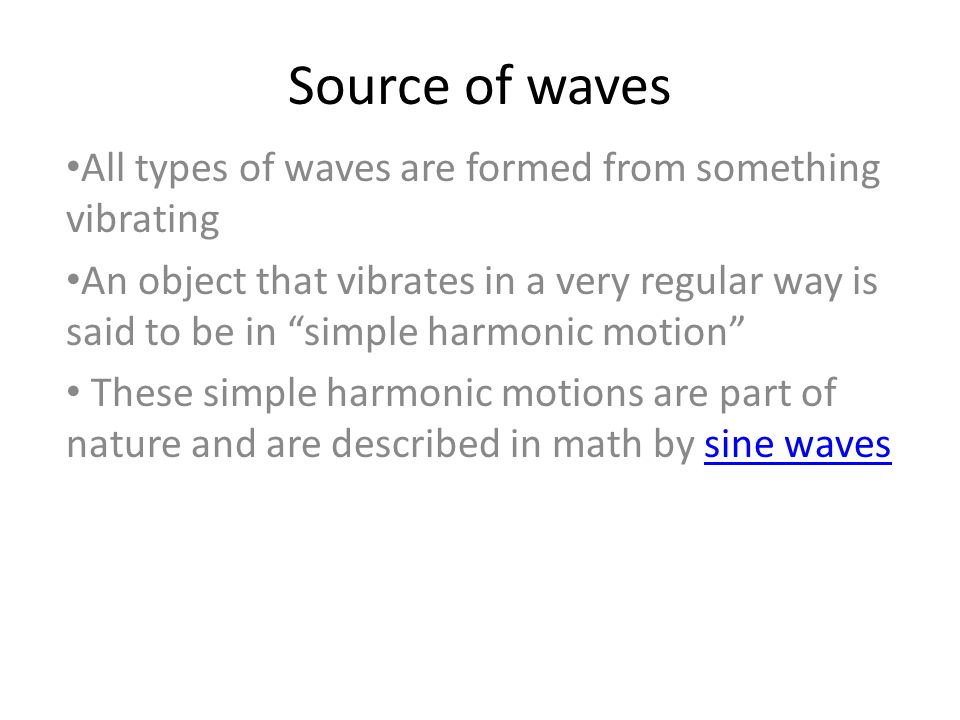 Source of waves

•All types of waves are formed from something vibrating

•An object that vibrates in a very regular way is said to be in “simple harmonic motion”

• These simple harmonic motions are part of nature and are described in math by sine waves